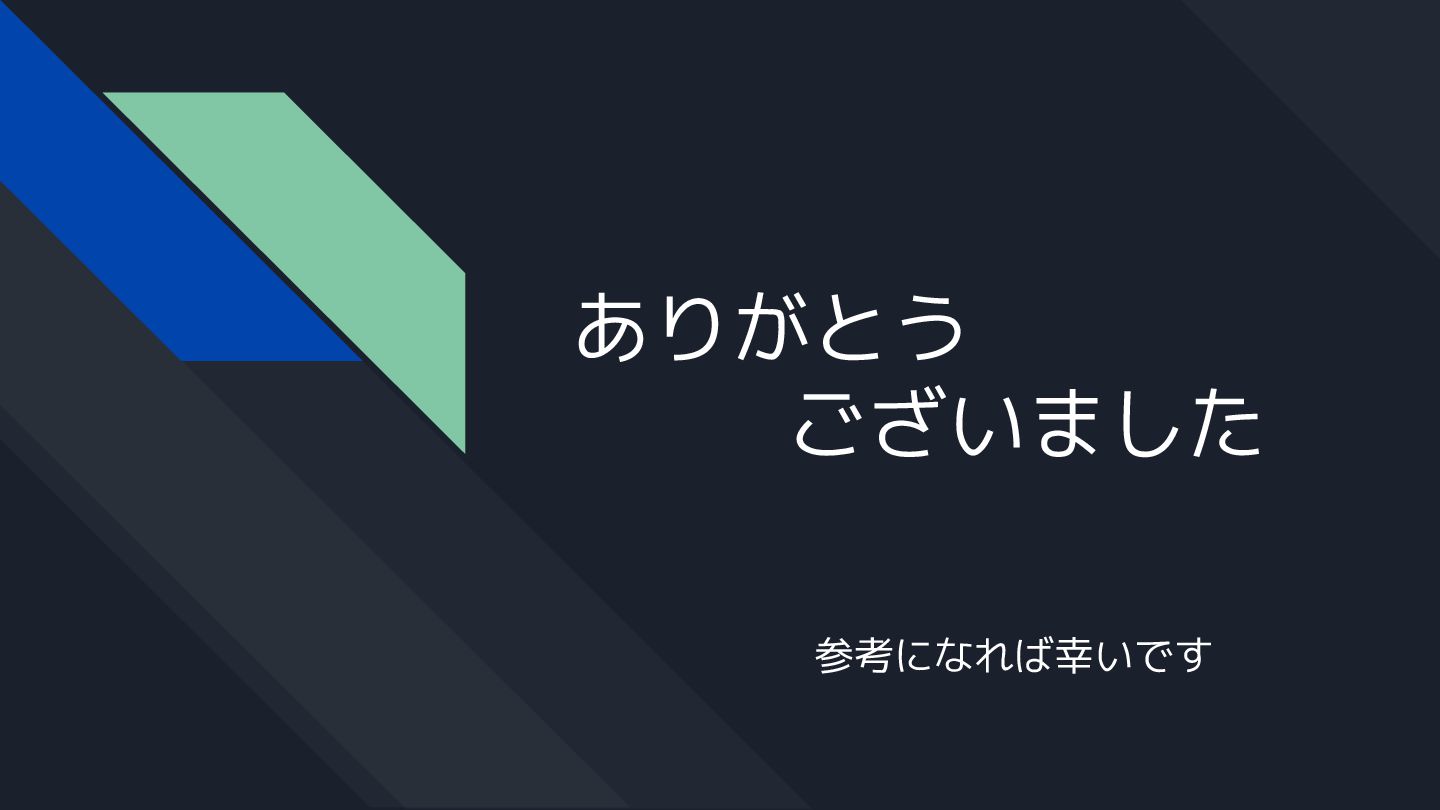 ありがとう
ございました

参考になれば幸いです